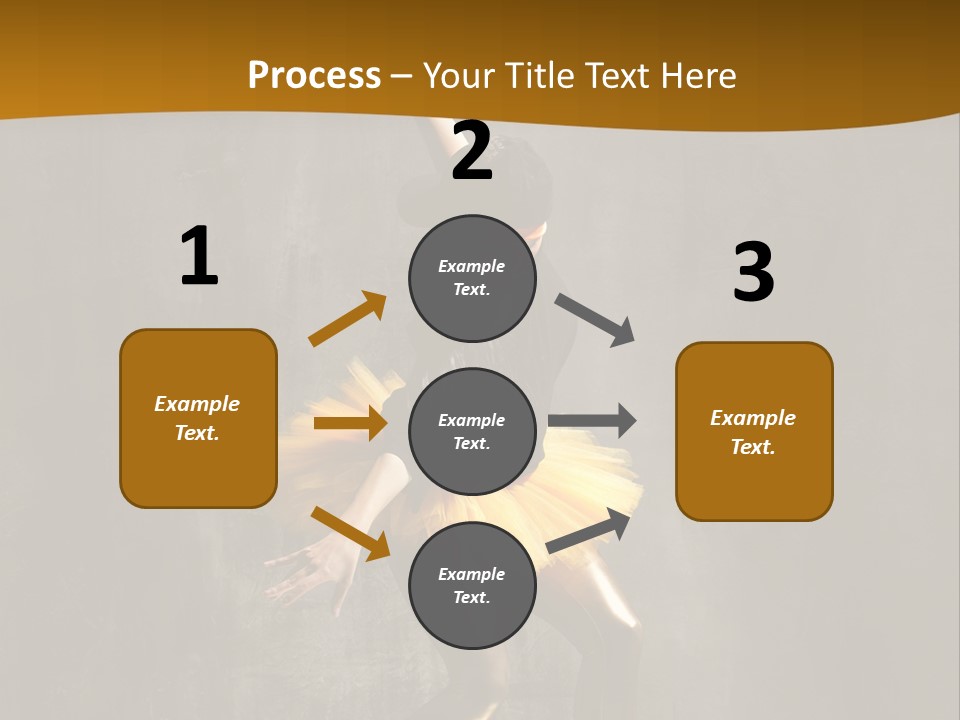 Process – Your Title Text Here

1

Example Text.

2

Example Text.

Example Text.

Example Text.

3

Example Text.